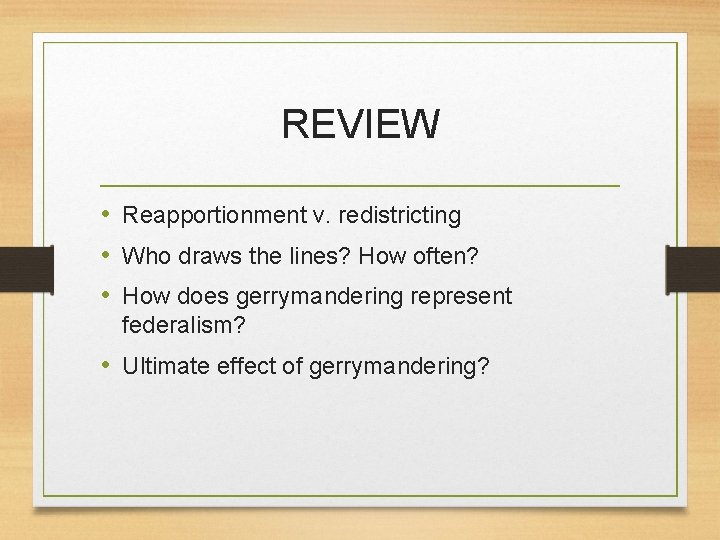 REVIEW

• Reapportionment v. redistricting
• Who draws the lines? How often?
• How does gerrymandering represent federalism?
• Ultimate effect of gerrymandering?